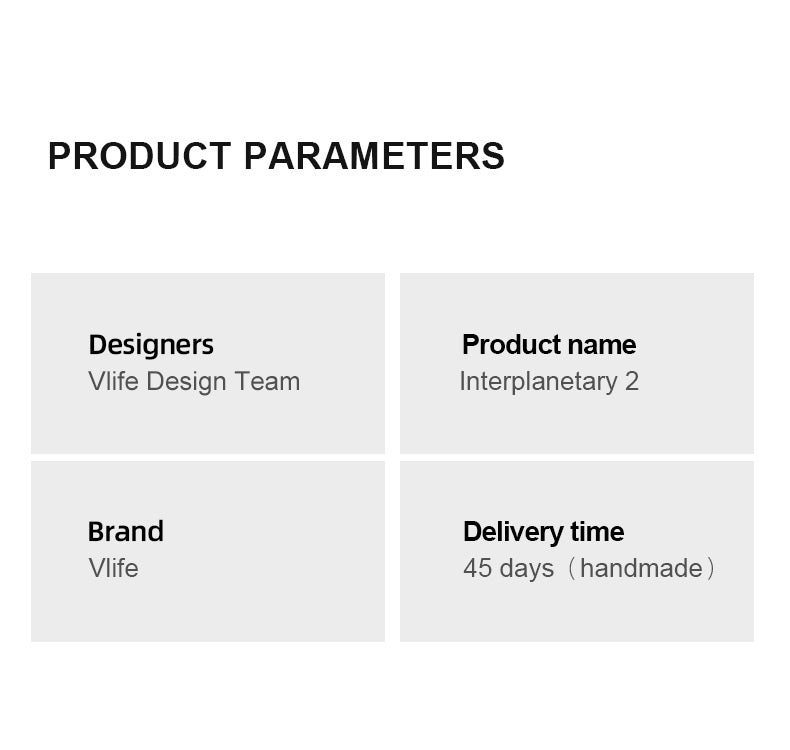 PRODUCT PARAMETERS

Designers
Vlife Design Team

Product name
Interplanetary 2

Brand
Vlife

Delivery time
45 days（handmade）